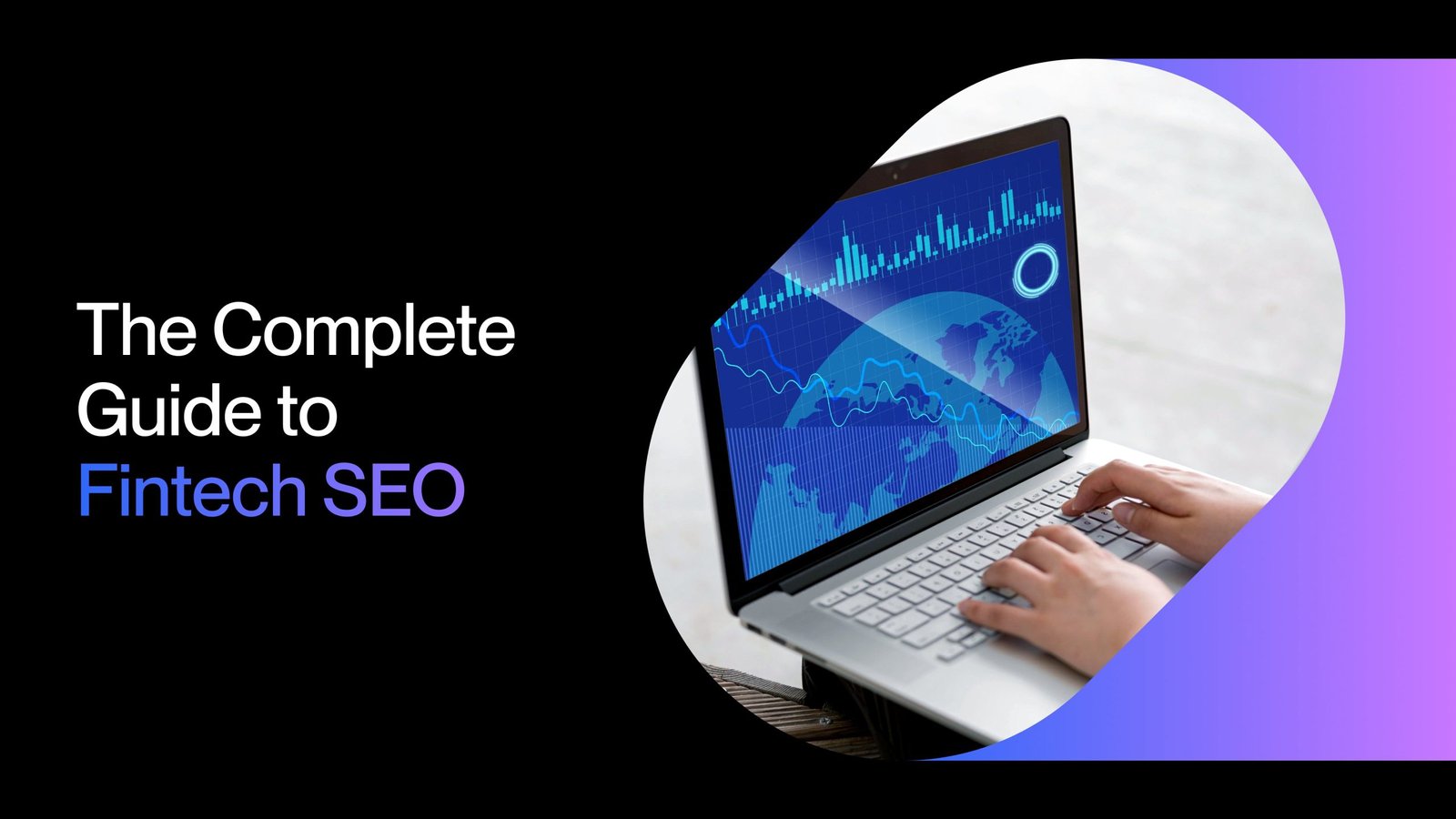 The Complete Guide to Fintech SEO